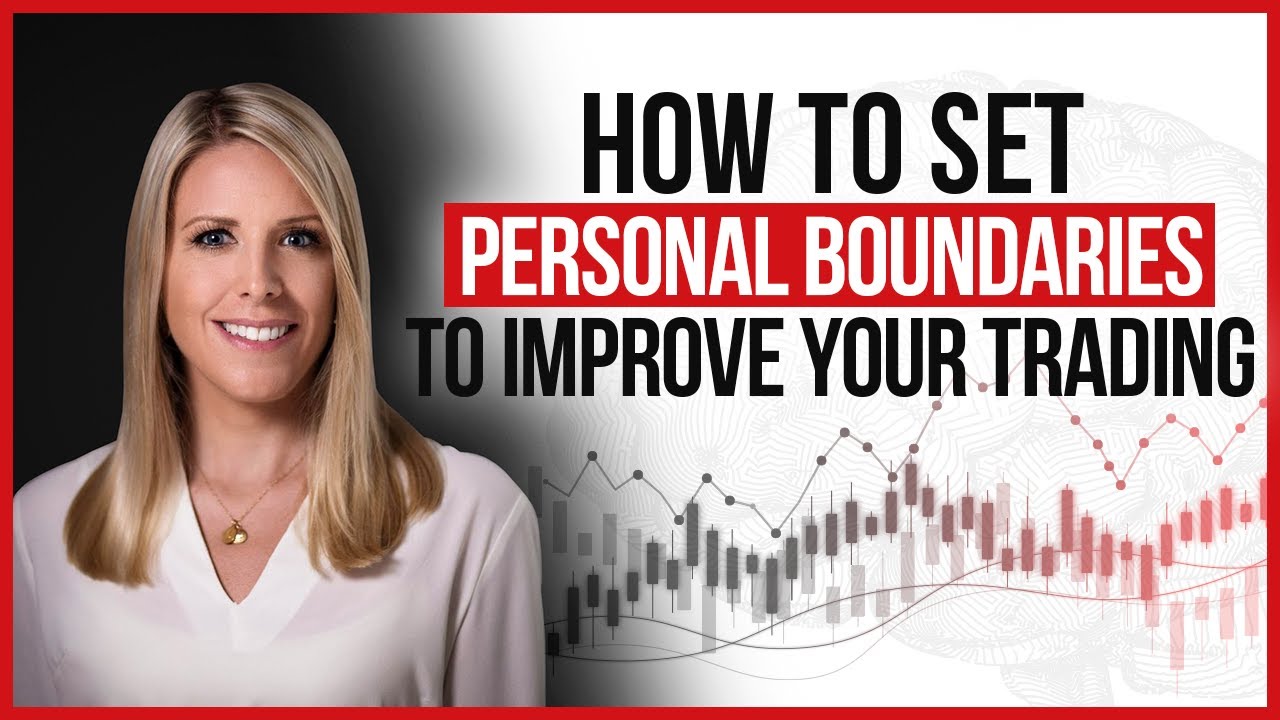 HOW TO SET
PERSONAL BOUNDARIES
TO IMPROVE YOUR TRADING